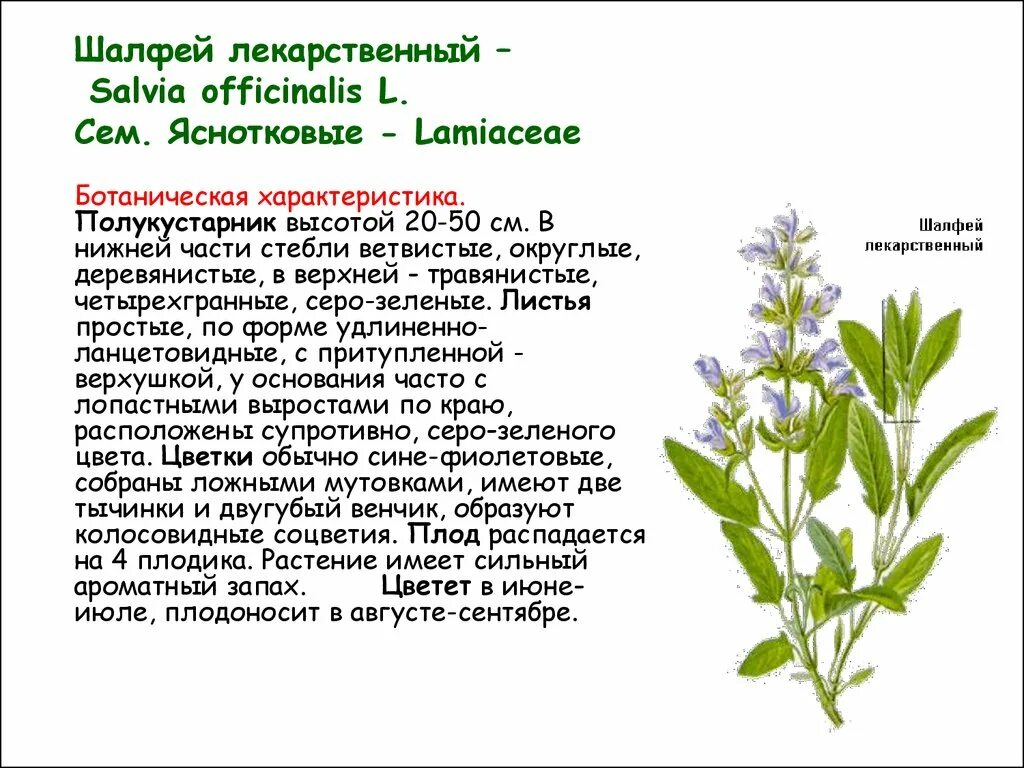 Шалфей лекарственный –
Salvia officinalis L.
Сем. Яснотковые - Lamiaceae

Ботаническая характеристика.
Полукустарник высотой 20-50 см. В нижней части стебли ветвистые, округлые, деревянистые, в верхней - травянистые, четырехгранные, серо-зеленые. Листья простые, по форме удлиненно-ланцетовидные, с притупленной - верхушкой, у основания часто с лопастными выростами по краю, расположены супротивно, серо-зеленого цвета. Цветки обычно сине-фиолетовые, собраны ложными мутовками, имеют две тычинки и двугубый венчик, образуют колосовидные соцветия. Плод распадается на 4 плодика. Растение имеет сильный ароматный запах. Цветет в июне-июле, плодоносит в августе-сентябре.

Шалфей лекарственный